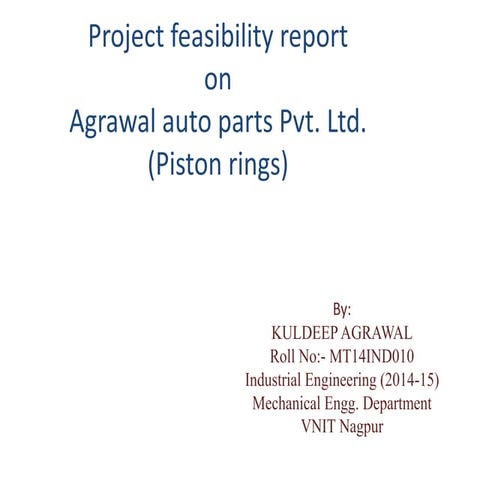 Project feasibility report
on
Agrawal auto parts Pvt. Ltd.
(Piston rings)

By:
KULDEEP AGRAWAL
Roll No:- MT14IND010
Industrial Engineering (2014-15)
Mechanical Engg. Department
VNIT Nagpur